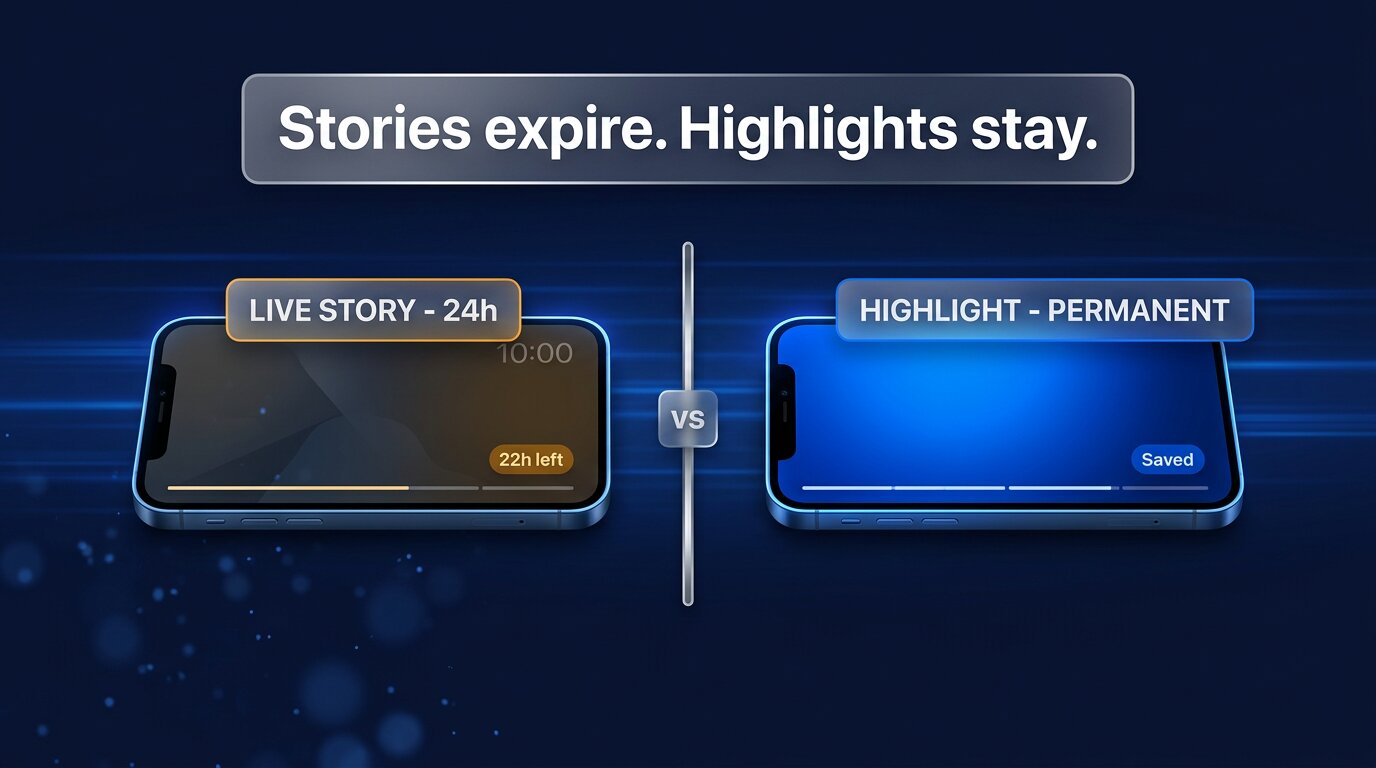 Stories expire. Highlights stay.

LIVE STORY - 24h

10:00

22h left

VS

HIGHLIGHT - PERMANENT

Saved